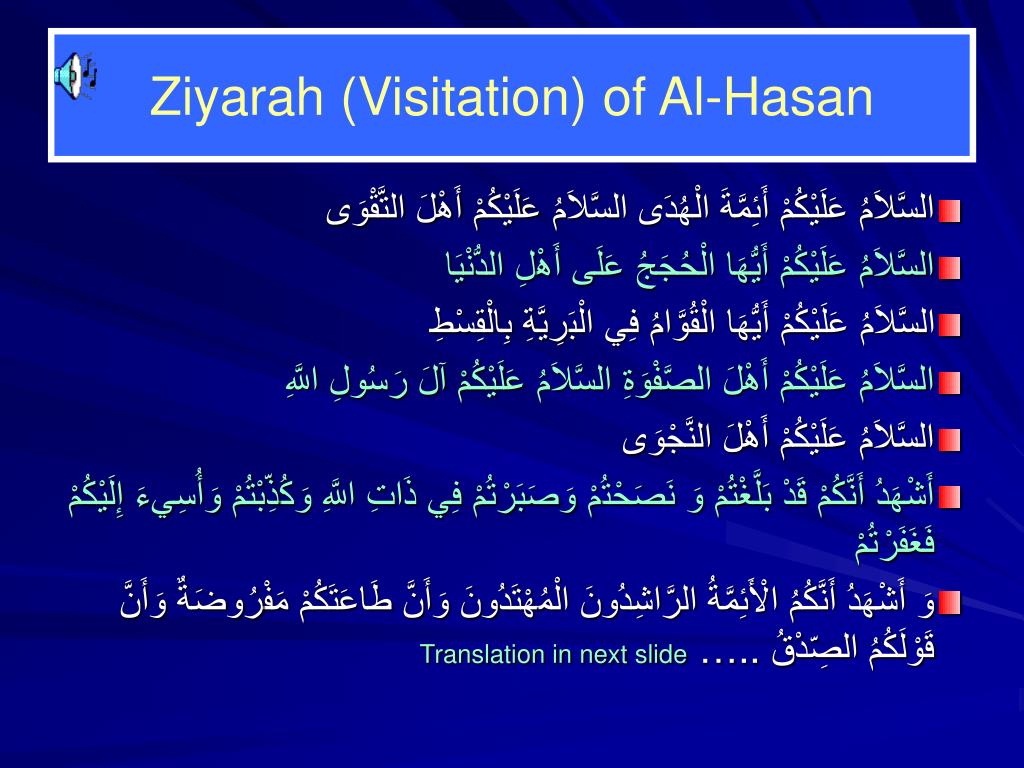 Ziyarah (Visitation) of Al-Hasan

السَّلاَمُ عَلَيْكُمْ أَئِمَّةَ الْهُدَى السَّلاَمُ عَلَيْكُمْ أَهْلَ التَّقْوَى

السَّلاَمُ عَلَيْكُمْ أَيُّهَا الْحُجَجُ عَلَى أَهْلِ الدُّنْيَا

السَّلاَمُ عَلَيْكُمْ أَيُّهَا الْقُوَّامُ فِي الْبَرِيَّةِ بِالْقِسْطِ

السَّلاَمُ عَلَيْكُمْ أَهْلَ الصَّفْوَةِ السَّلاَمُ عَلَيْكُمْ آلَ رَسُولِ اللَّهِ

السَّلاَمُ عَلَيْكُمْ أَهْلَ النَّجْوَى

أَشْهَدُ أَنَّكُمْ قَدْ بَلَّغْتُمْ وَ نَصَحْتُمْ وَصَبَرْتُمْ فِي ذَاتِ اللَّهِ وَكُذِّبْتُمْ وَأُسِيءَ إِلَيْكُمْ فَغَفَرْتُمْ

وَ أَشْهَدُ أَنَّكُمُ الْأَئِمَّةُ الرَّاشِدُونَ الْمُهْتَدُونَ وَأَنَّ طَاعَتَكُمْ مَفْرُوضَةٌ وَأَنَّ قَوْلَكُمُ الصِّدْقُ ….. Translation in next slide